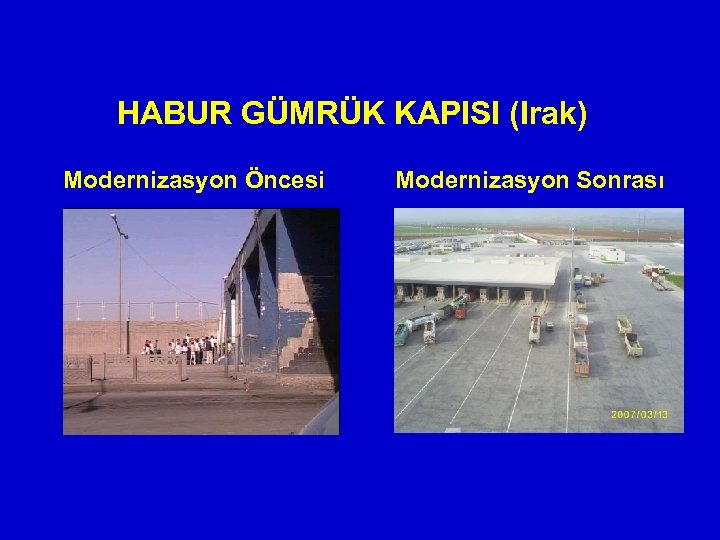 HABUR GÜMRÜK KAPISI (Irak)

Modernizasyon Öncesi

Modernizasyon Sonrası

2007/03/13